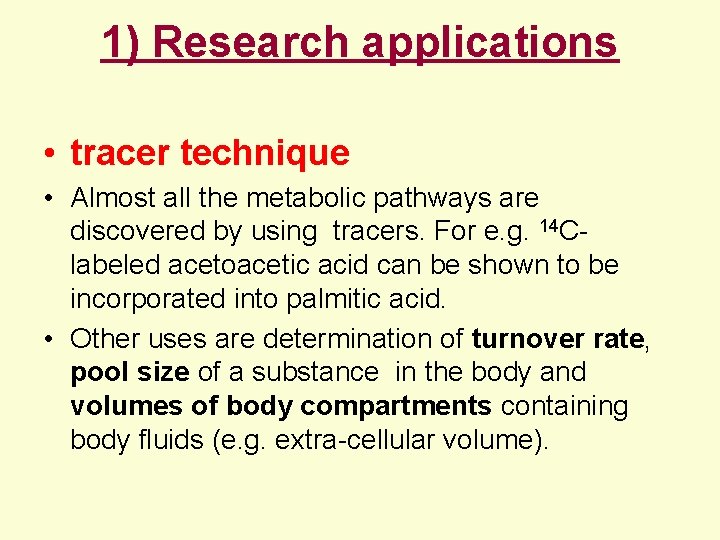 1) Research applications

• tracer technique

• Almost all the metabolic pathways are discovered by using tracers. For e.g. $^{14}C$-labeled acetoacetic acid can be shown to be incorporated into palmitic acid.

• Other uses are determination of turnover rate, pool size of a substance in the body and volumes of body compartments containing body fluids (e.g. extra-cellular volume).